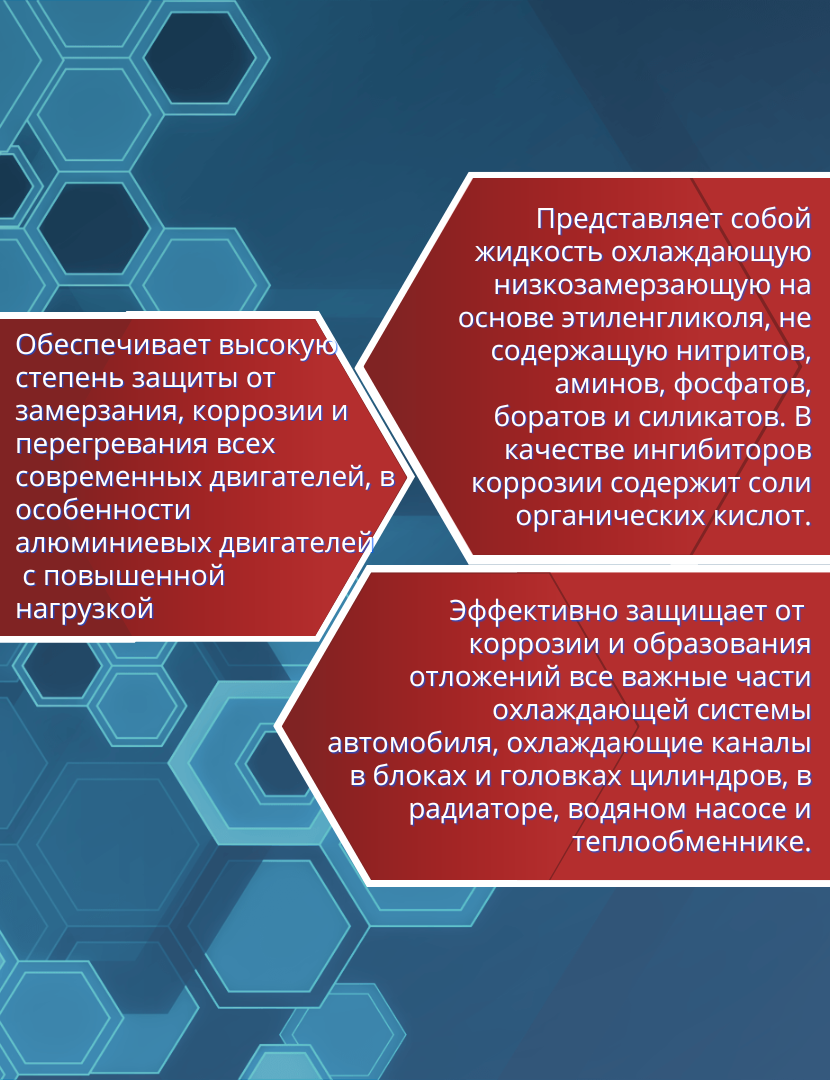 Представляет собой жидкость охлаждающую низкозамерзающую на основе этиленгликоля, не содержащую нитритов, аминов, фосфатов, боратов и силикатов. В качестве ингибиторов коррозии содержит соли органических кислот.

Обеспечивает высокую степень защиты от замерзания, коррозии и перегревания всех современных двигателей, в особенности алюминиевых двигателей с повышенной нагрузкой

Эффективно защищает от коррозии и образования отложений все важные части охлаждающей системы автомобиля, охлаждающие каналы в блоках и головках цилиндров, в радиаторе, водяном насосе и теплообменнике.